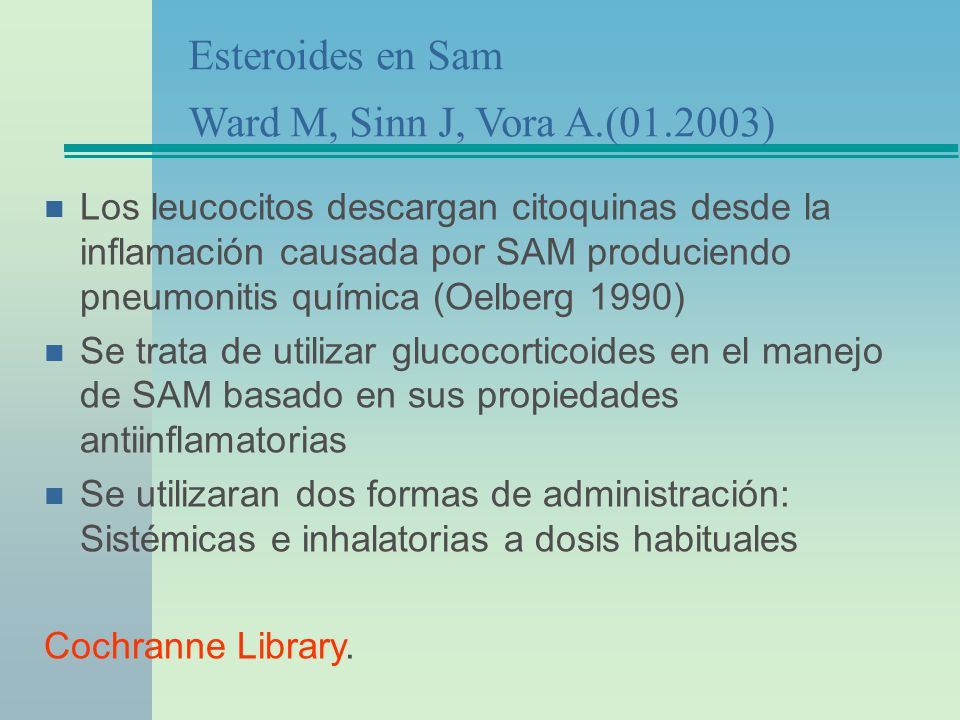 Esteroides en Sam

Ward M, Sinn J, Vora A.(01.2003)

Los leucocitos descargan citoquinas desde la inflamación causada por SAM produciendo pneumonitis química (Oelberg 1990)

Se trata de utilizar glucocorticoides en el manejo de SAM basado en sus propiedades antiinflamatorias

Se utilizaran dos formas de administración: Sistémicas e inhalatorias a dosis habituales

Cochranne Library.